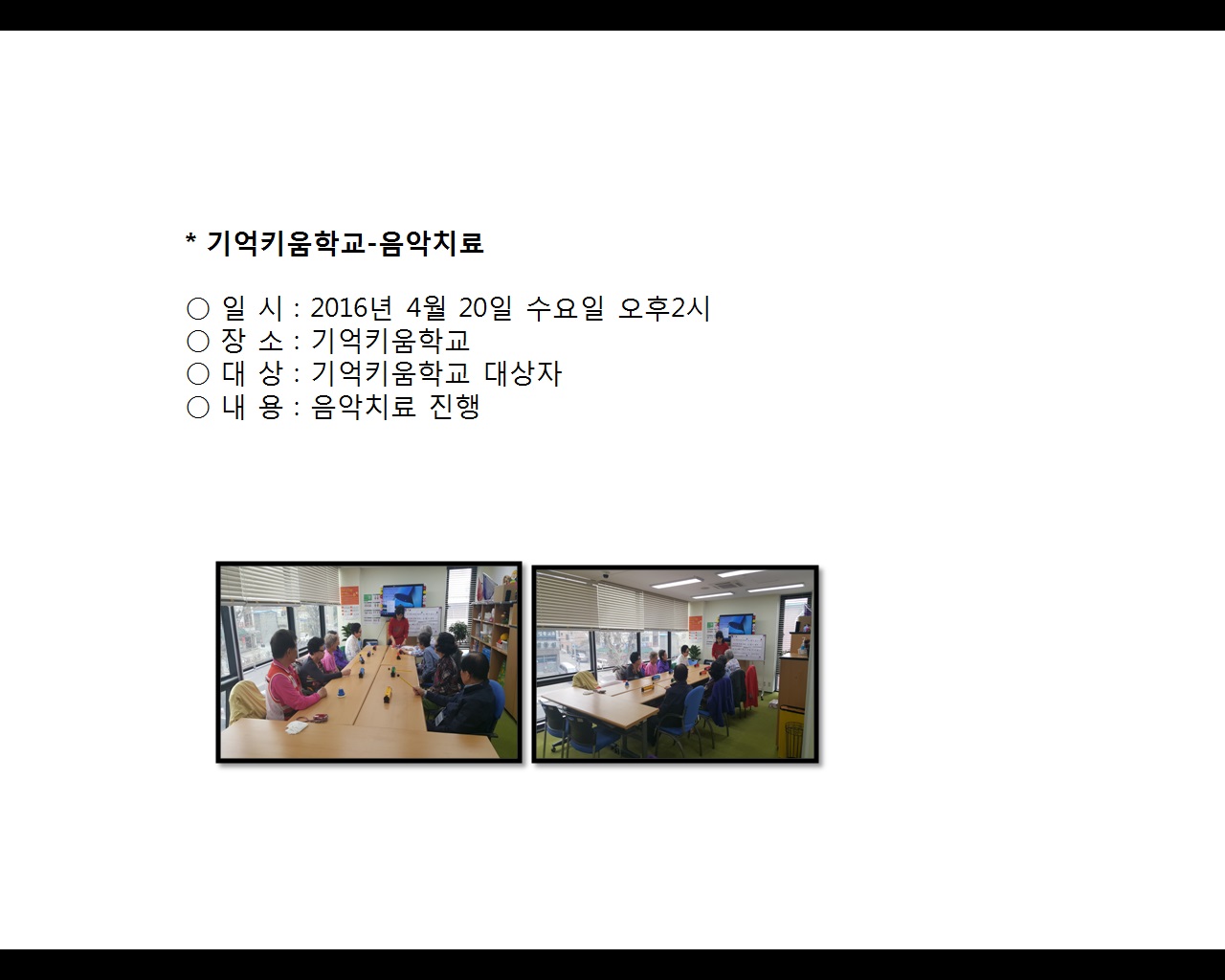 * 기억키움학교-음악치료

○ 일 시 : 2016년 4월 20일 수요일 오후2시
○ 장 소 : 기억키움학교
○ 대 상 : 기억키움학교 대상자
○ 내 용 : 음악치료 진행